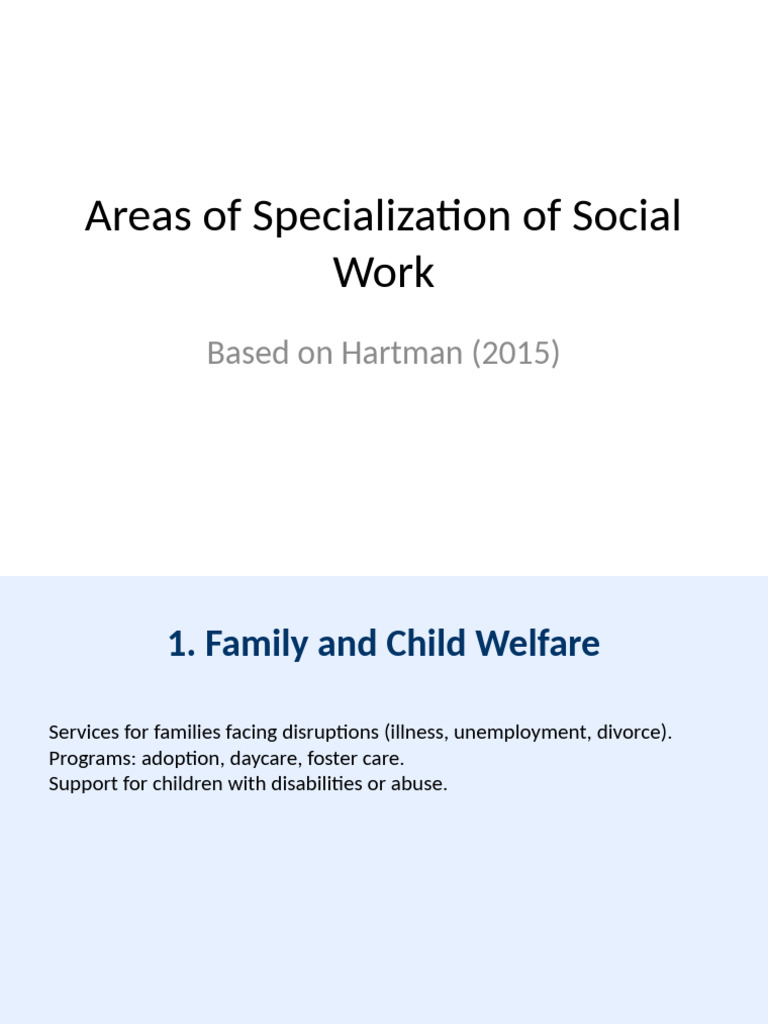 Areas of Specialization of Social Work

Based on Hartman (2015)

1. Family and Child Welfare

Services for families facing disruptions (illness, unemployment, divorce).
Programs: adoption, daycare, foster care.
Support for children with disabilities or abuse.